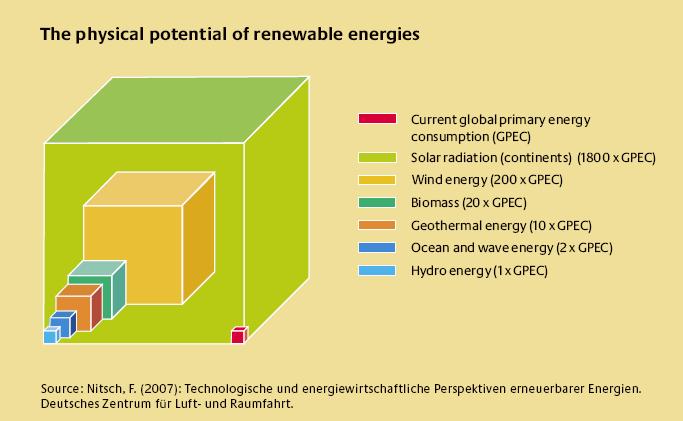 The physical potential of renewable energies

Current global primary energy consumption (GPEC)
Solar radiation (continents) (1800 x GPEC)
Wind energy (200 x GPEC)
Biomass (20 x GPEC)
Geothermal energy (10 x GPEC)
Ocean and wave energy (2 x GPEC)
Hydro energy (1 x GPEC)

Source: Nitsch, F. (2007): Technologische und energiewirtschaftliche Perspektiven erneuerbarer Energien. Deutsches Zentrum für Luft- und Raumfahrt.